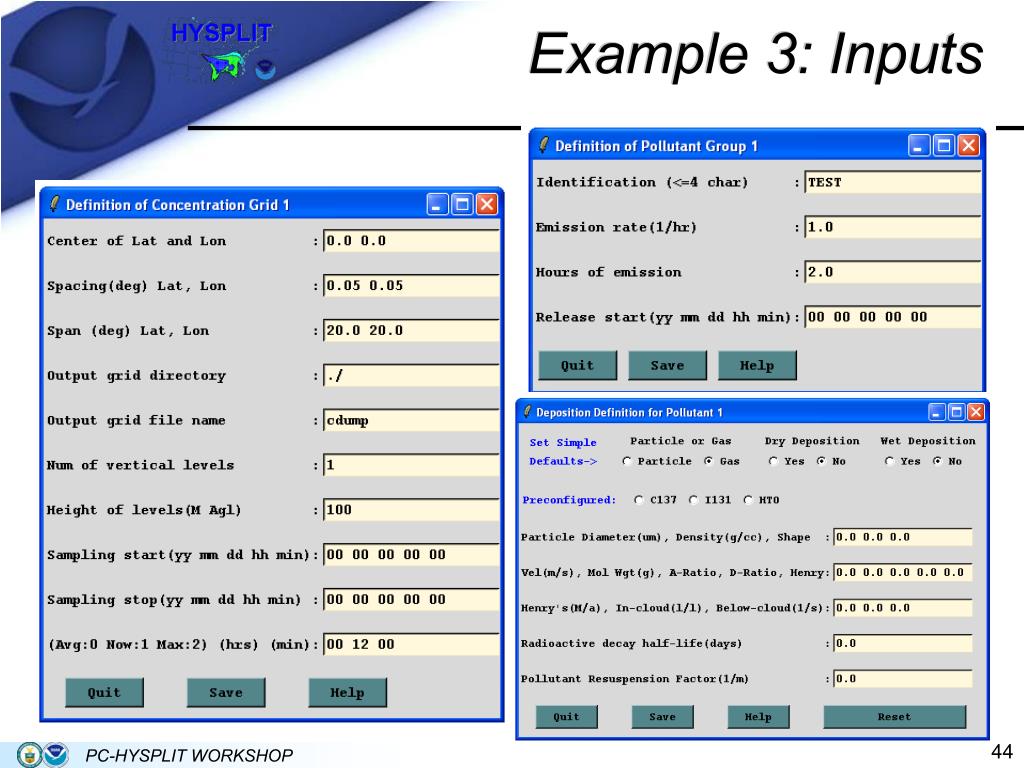 HYSPLIT

Example 3: Inputs

Definition of Concentration Grid 1

Center of Lat and Lon : 0.0 0.0

Spacing(deg) Lat, Lon : 0.05 0.05

Span (deg) Lat, Lon : 20.0 20.0

Output grid directory : ./

Output grid file name : cdump

Num of vertical levels : 1

Height of levels(M Agl) : 100

Sampling start(yy mm dd hh min): 00 00 00 00 00

Sampling stop(yy mm dd hh min) : 00 00 00 00 00

(Avg:0 Now:1 Max:2) (hrs) (min): 00 12 00

Quit Save Help

Definition of Pollutant Group 1

Identification (<=4 char) : TEST

Emission rate(1/hr) : 1.0

Hours of emission : 2.0

Release start(yy mm dd hh min): 00 00 00 00 00

Quit Save Help

Deposition Definition for Pollutant 1

Set Simple Defaults-> Particle or Gas Particle Gas Dry Deposition Yes No Wet Deposition Yes No

Preconfigured: C137 I131 HTO

Particle Diameter(um), Density(g/cc), Shape : 0.0 0.0 0.0

Vel(m/s), Mol Wgt(g), A-Ratio, D-Ratio, Henry: 0.0 0.0 0.0 0.0 0.0

Henry's(M/a), In-cloud(l/l), Below-cloud(1/s): 0.0 0.0 0.0

Radioactive decay half-life(days) : 0.0

Pollutant Resuspension Factor(1/m) : 0.0

Quit Save Help Reset

PC-HYSPLIT WORKSHOP

44